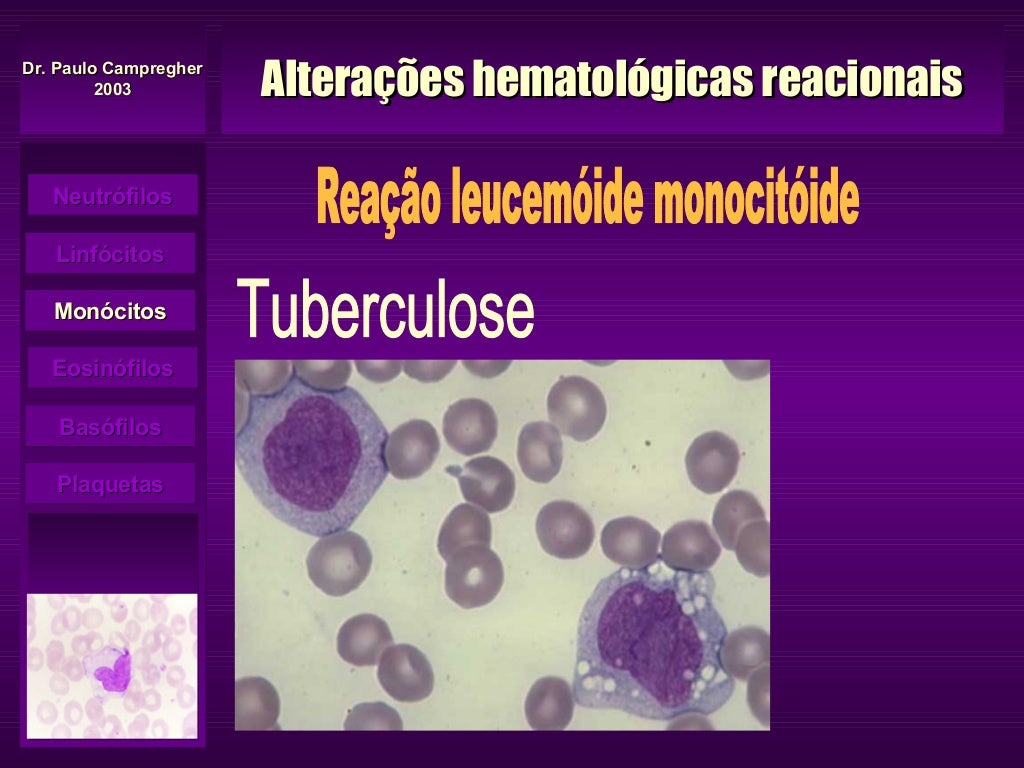 Dr. Paulo Campregher
2003

Alterações hematológicas reacionais

Neutrófilos
Linfócitos
Monócitos
Eosinófilos
Basófilos
Plaquetas

Reação leucemóide monocitóide

Tuberculose